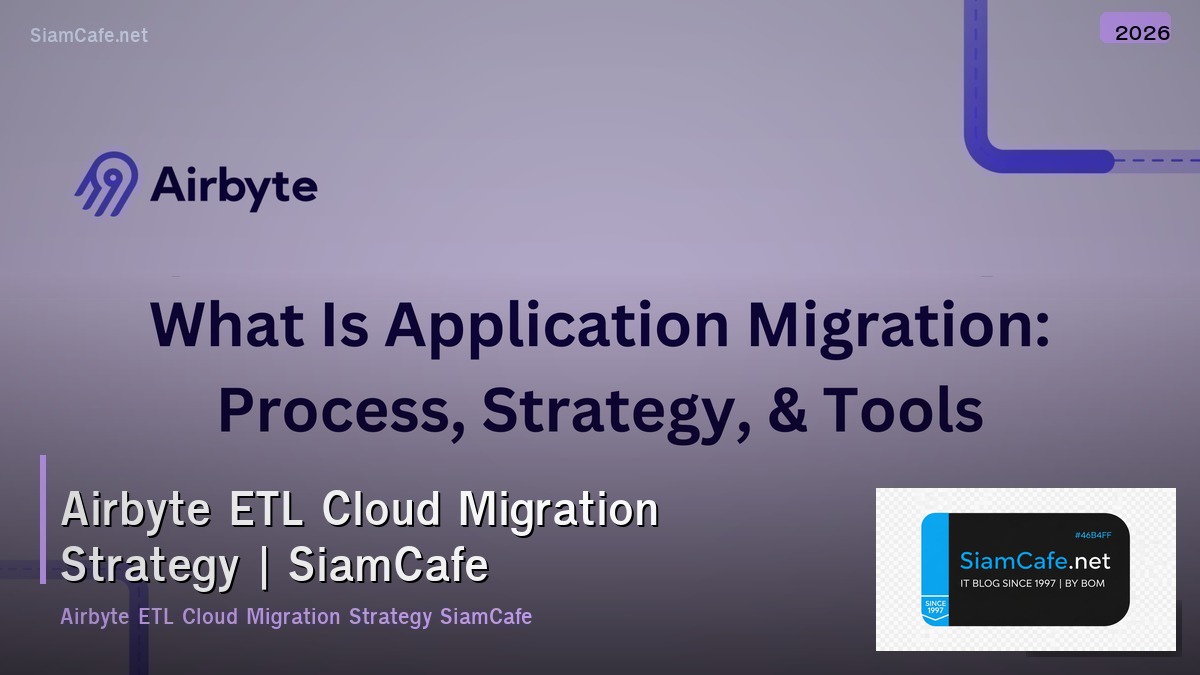 SiamCafe.net

2026

Airbyte

What Is Application Migration: Process, Strategy, & Tools

Airbyte ETL Cloud Migration Strategy | SiamCafe

Airbyte ETL Cloud Migration Strategy SiamCafe

#46B4FF

SiamCafe.net

IT BLOG SINCE 1997 | BY BOM

SINCE 1997